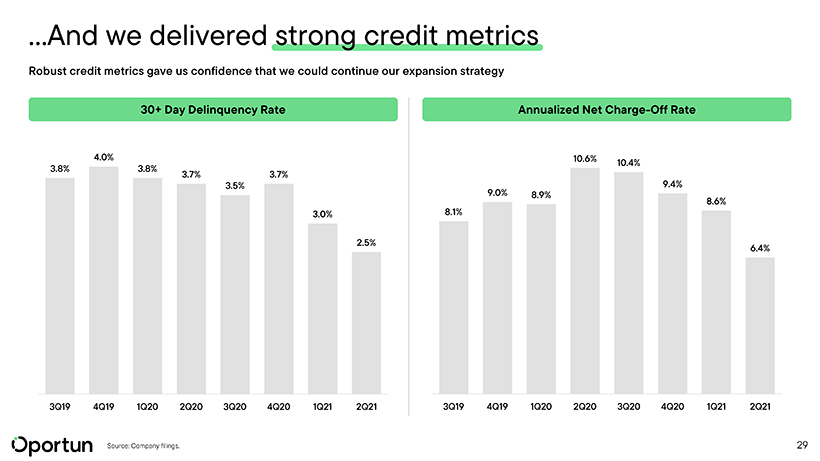 ...And we delivered strong credit metrics

Robust credit metrics gave us confidence that we could continue our expansion strategy

30+ Day Delinquency Rate

3.8% 4.0% 3.8% 3.7% 3.5% 3.7% 3.0% 2.5%

3Q19 4Q19 1Q20 2Q20 3Q20 4Q20 1Q21 2Q21

Annualized Net Charge-Off Rate

8.1% 9.0% 8.9% 10.6% 10.4% 9.4% 8.6% 6.4%

3Q19 4Q19 1Q20 2Q20 3Q20 4Q20 1Q21 2Q21

Oportun Source: Company filings.

29